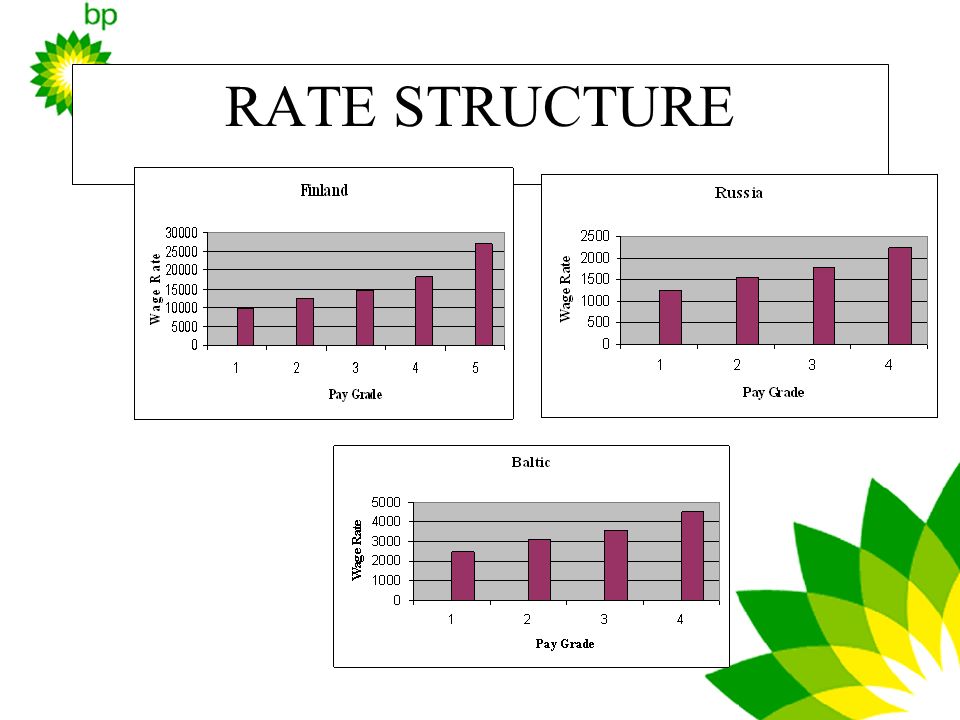 bp

RATE STRUCTURE

Finland

Wage Rate

30000
25000
20000
15000
10000
5000
0

1 2 3 4 5

Pay Grade

Russia

Wage Rate

2500
2000
1500
1000
500
0

1 2 3 4

Pay Grade

Baltic

Wage Rate

5000
4000
3000
2000
1000
0

1 2 3 4

Pay Grade